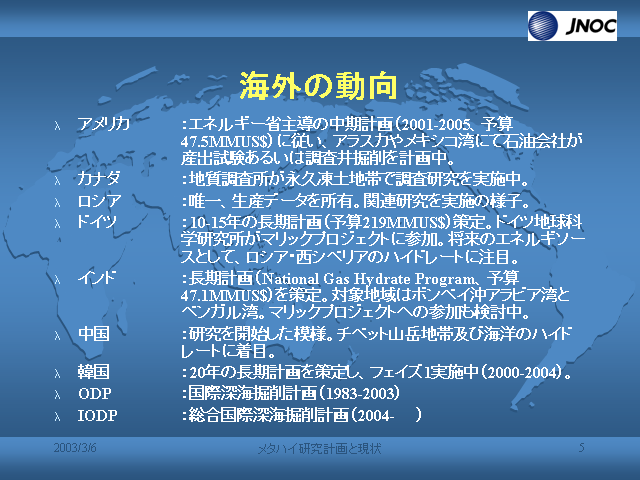 JNOC

海外の動向

λ アメリカ　:エネルギー省主導の中期計画(2001-2005、予算47.5MMUS$)に従い、アラスカやメキシコ湾にて石油会社が産出試験あるいは調査井掘削を計画中。

λ カナダ　:地質調査所が永久凍土地帯で調査研究を実施中。

λ ロシア　:唯一、生産データを所有。関連研究を実施の様子。

λ ドイツ　:10-15年の長期計画(予算219MMUS$)策定。ドイツ地球科学研究所がマリックプロジェクトに参加。将来のエネルギソースとして、ロシア・西シベリアのハイドレートに注目。

λ インド　:長期計画(National Gas Hydrate Program、予算47.1MMUS$)を策定。対象地域はボンベイ沖アラビア湾とベンガル湾。マリックプロジェクトへの参加も検討中。

λ 中国　:研究を開始した模様。チベット山岳地帯及び海洋のハイドレートに着目。

λ 韓国　:20年の長期計画を策定し、フェイズ1実施中(2000-2004)。

λ ODP　:国際深海掘削計画(1983-2003)

λ IODP　:総合国際深海掘削計画(2004-　)

2003/3/6　メタハイ研究計画と現状　5